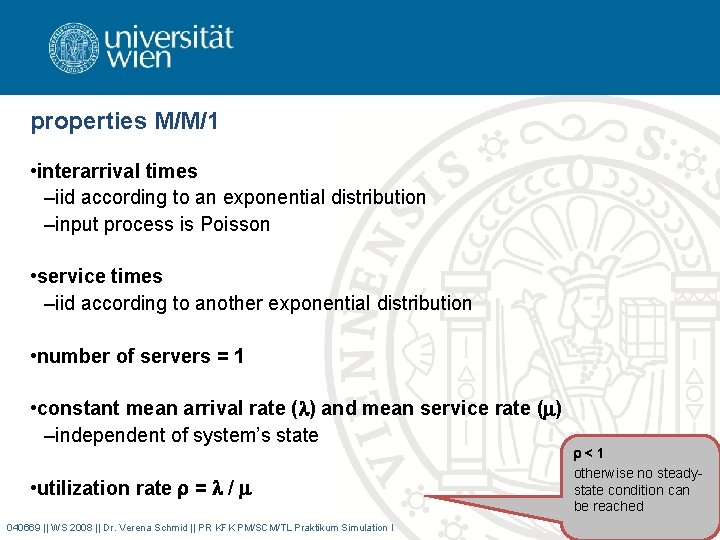 universität wien

properties M/M/1

•interarrival times
–iid according to an exponential distribution
–input process is Poisson

•service times
–iid according to another exponential distribution

•number of servers = 1

•constant mean arrival rate ($\lambda$) and mean service rate ($\mu$)
–independent of system's state

•utilization rate $\rho = \lambda / \mu$

$\rho < 1$
otherwise no steady-state condition can be reached

040669 || WS 2008 || Dr. Verena Schmid || PR KFK PM/SCM/TL Praktikum Simulation I